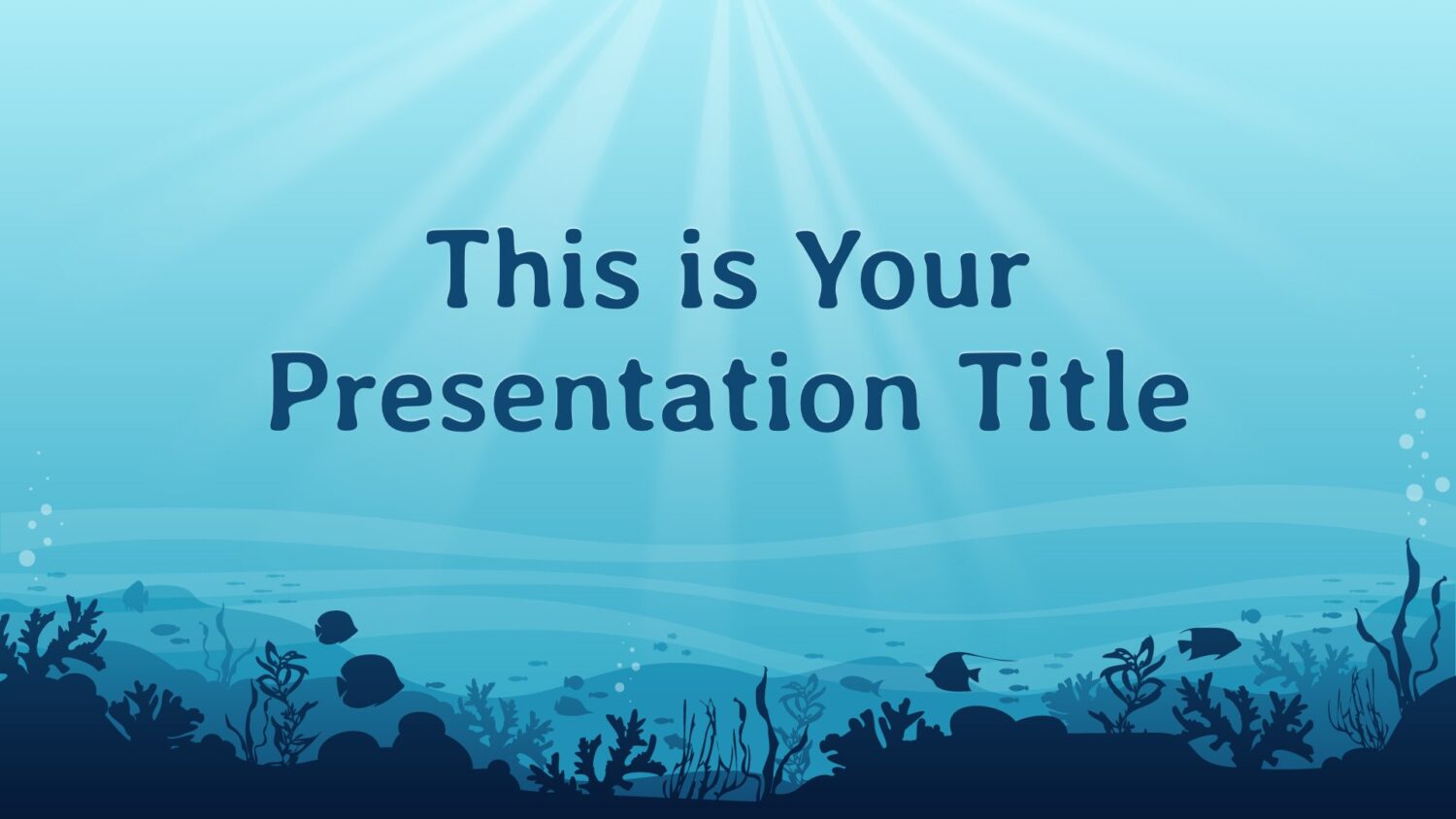 This is Your Presentation Title